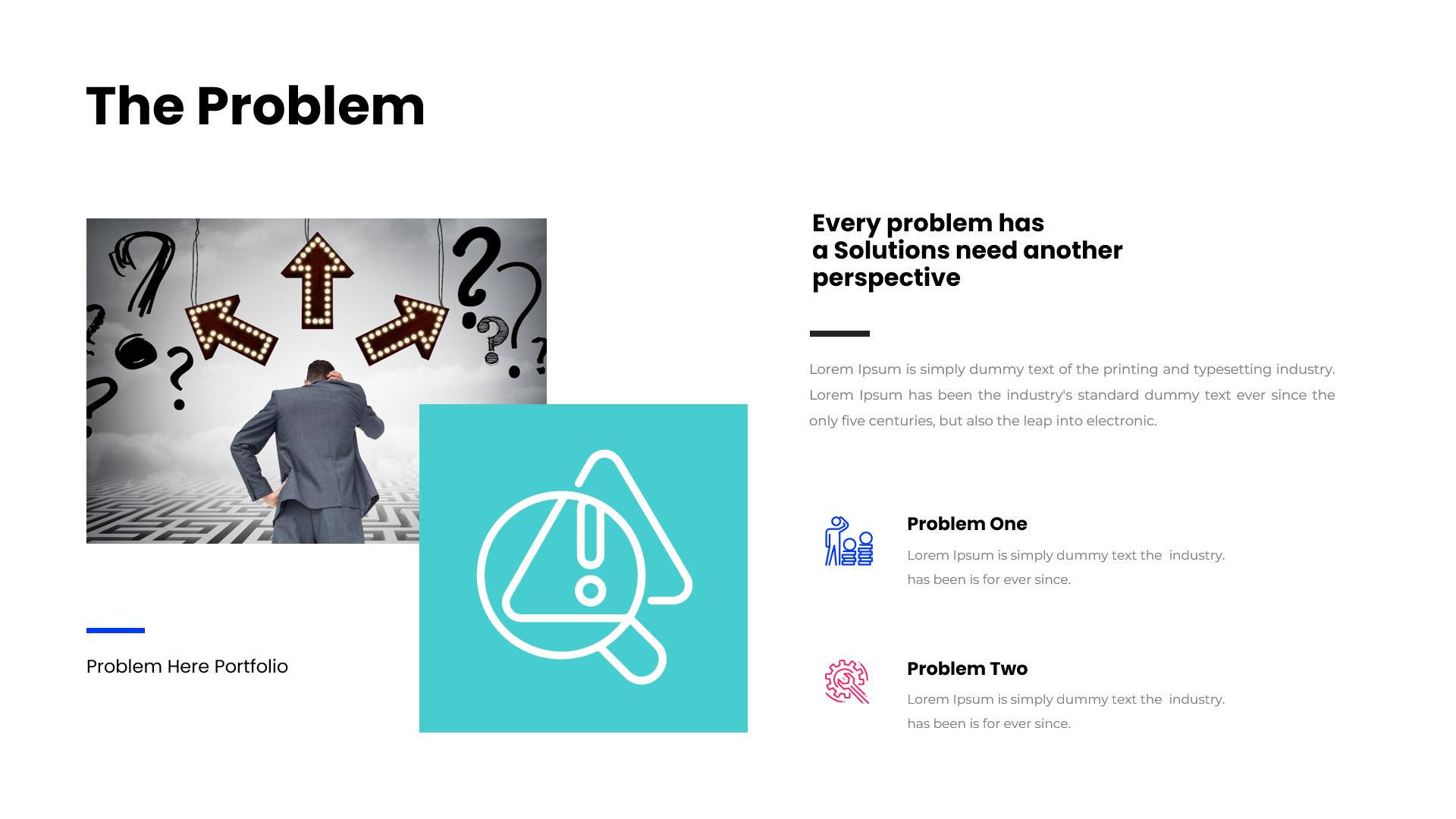 The Problem

Problem Here Portfolio

Every problem has
a Solutions need another
perspective

Lorem Ipsum is simply dummy text of the printing and typesetting industry. Lorem Ipsum has been the industry's standard dummy text ever since the only five centuries, but also the leap into electronic.

Problem One

Lorem Ipsum is simply dummy text the industry. has been is for ever since.

Problem Two

Lorem Ipsum is simply dummy text the industry. has been is for ever since.